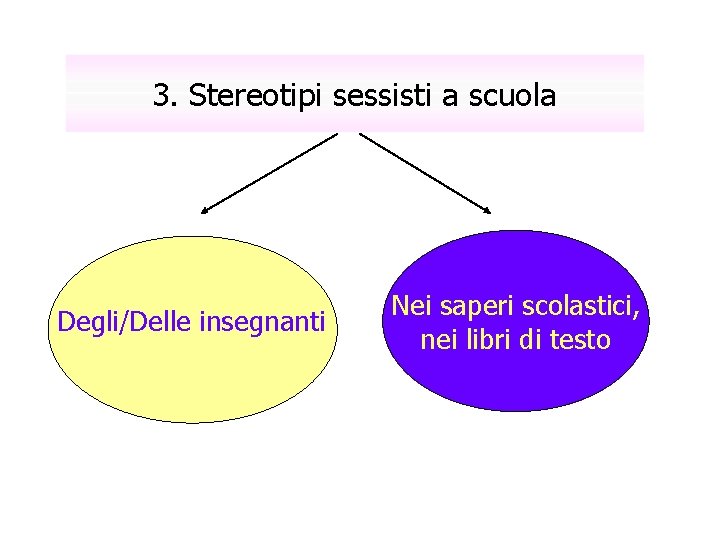 3. Stereotipi sessisti a scuola

Degli/Delle insegnanti

Nei saperi scolastici, nei libri di testo